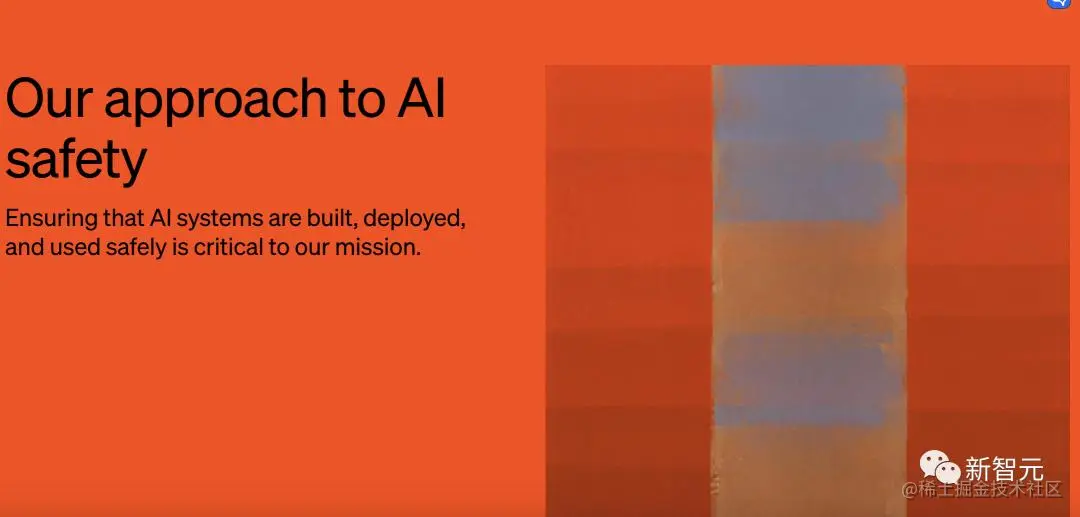 Our approach to AI safety

Ensuring that AI systems are built, deployed, and used safely is critical to our mission.

新智元
@稀土掘金技术社区